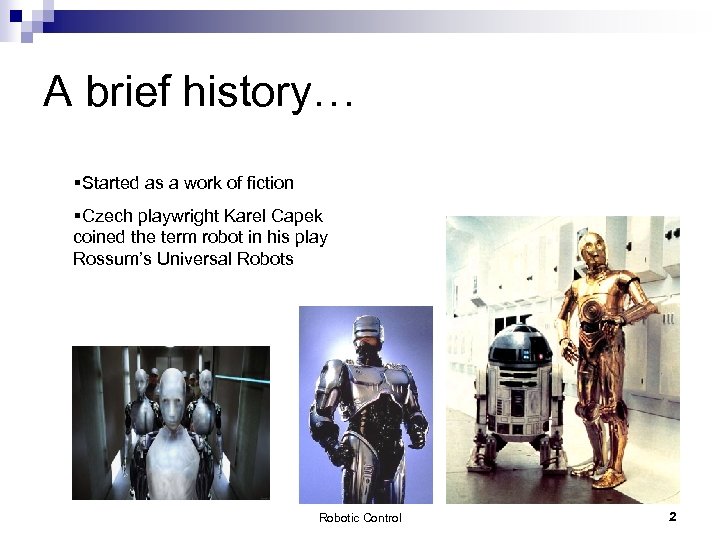 A brief history…

▪Started as a work of fiction

▪Czech playwright Karel Capek coined the term robot in his play Rossum's Universal Robots

Robotic Control

2